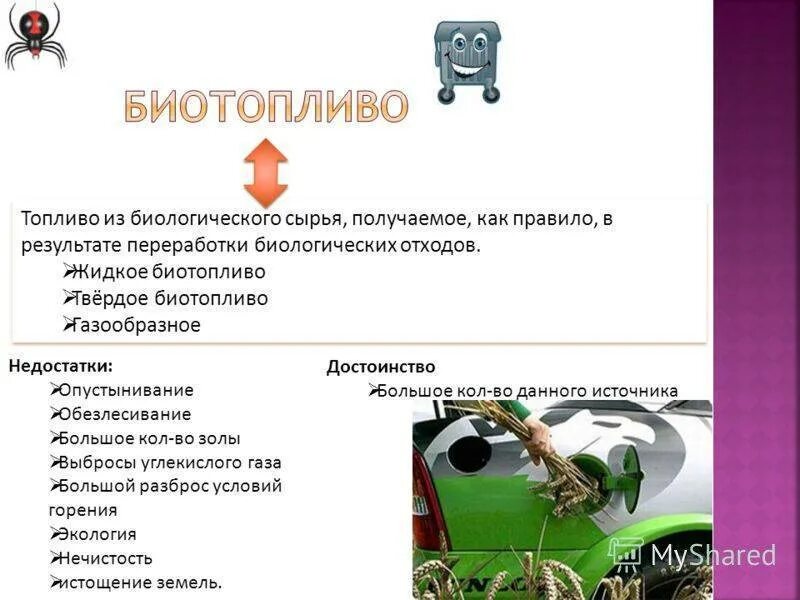 БИОТОПЛИВО

Топливо из биологического сырья, получаемое, как правило, в результате переработки биологических отходов.
➢Жидкое биотопливо
➢Твёрдое биотопливо
➢Газообразное

Недостатки:
➢Опустынивание
➢Обезлесивание
➢Большое кол-во золы
➢Выбросы углекислого газа
➢Большой разброс условий горения
➢Экология
➢Нечистость
➢истощение земель.

Достоинство
➢Большое кол-во данного источника

MyShared